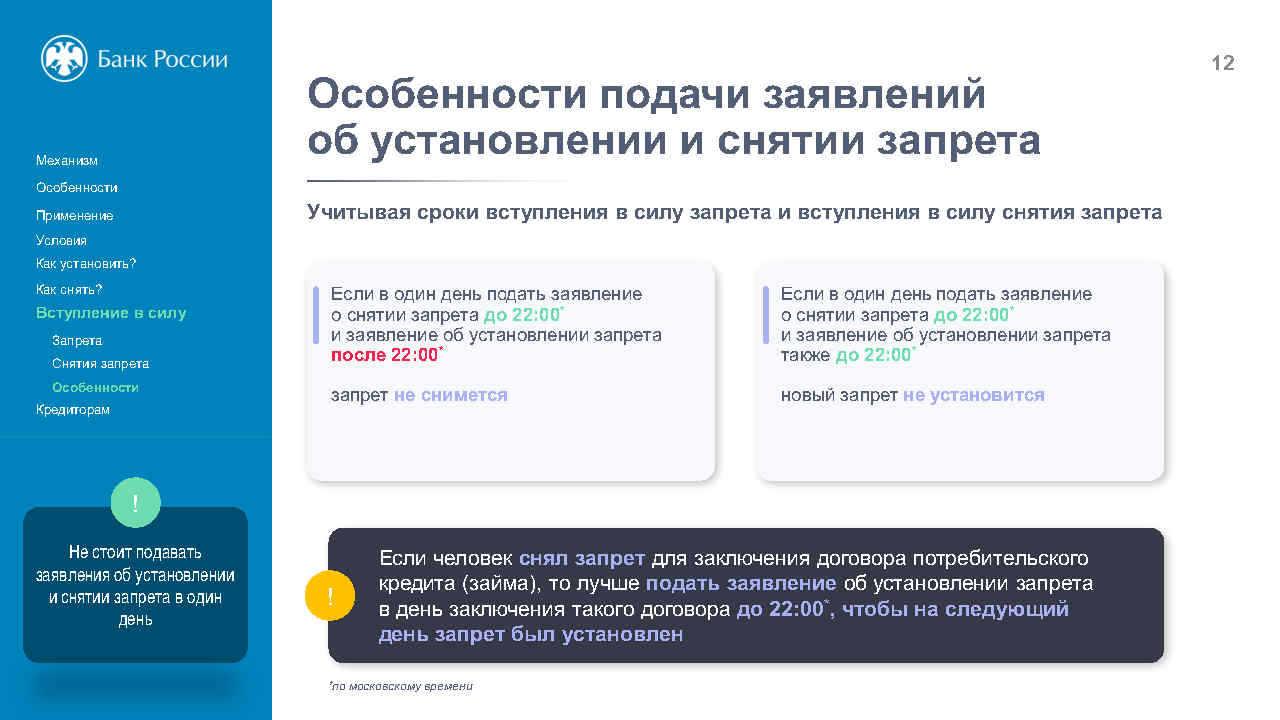 Банк России

Механизм
Особенности
Применение
Условия
Как установить?
Как снять?
Вступление в силу
Запрета
Снятия запрета
Особенности
Кредиторам

!

Не стоит подавать заявления об установлении и снятии запрета в один день

12

Особенности подачи заявлений об установлении и снятии запрета

Учитывая сроки вступления в силу запрета и вступления в силу снятия запрета

Если в один день подать заявление о снятии запрета до 22:00* и заявление об установлении запрета после 22:00*

запрет не снимется

Если в один день подать заявление о снятии запрета до 22:00* и заявление об установлении запрета также до 22:00*

новый запрет не установится

!

Если человек снял запрет для заключения договора потребительского кредита (займа), то лучше подать заявление об установлении запрета в день заключения такого договора до 22:00*, чтобы на следующий день запрет был установлен

*по московскому времени